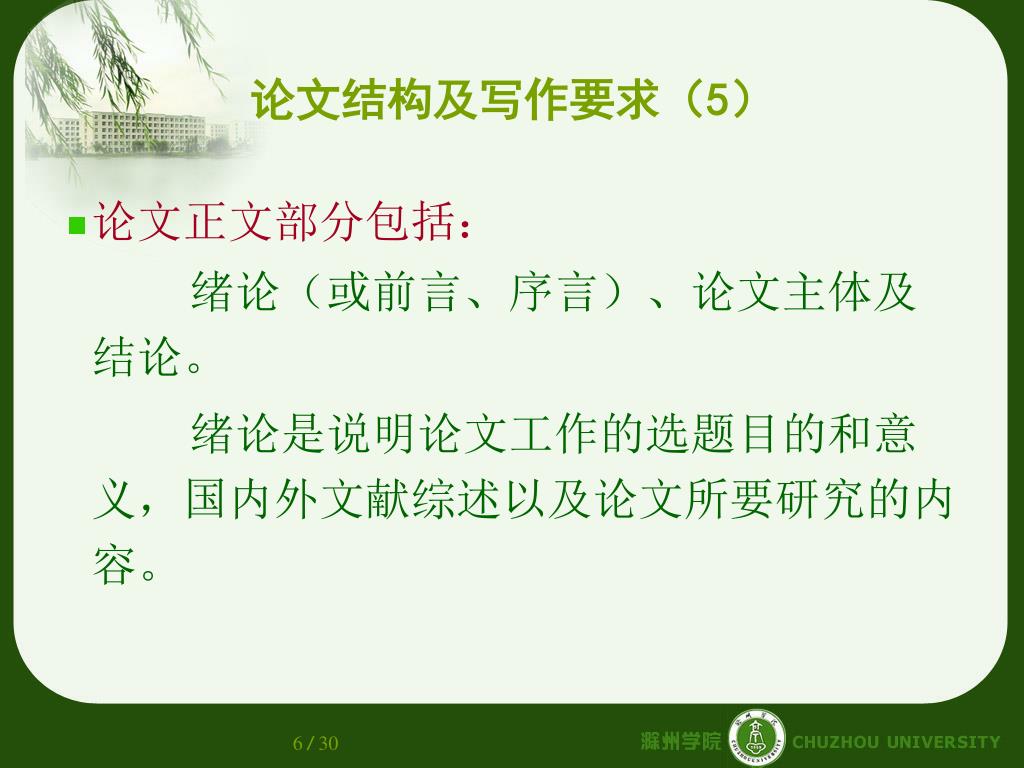 论文结构及写作要求（5）

论文正文部分包括：

绪论（或前言、序言）、论文主体及结论。

绪论是说明论文工作的选题目的和意义，国内外文献综述以及论文所要研究的内容。

6 / 30

滁州学院 CHUZHOU UNIVERSITY